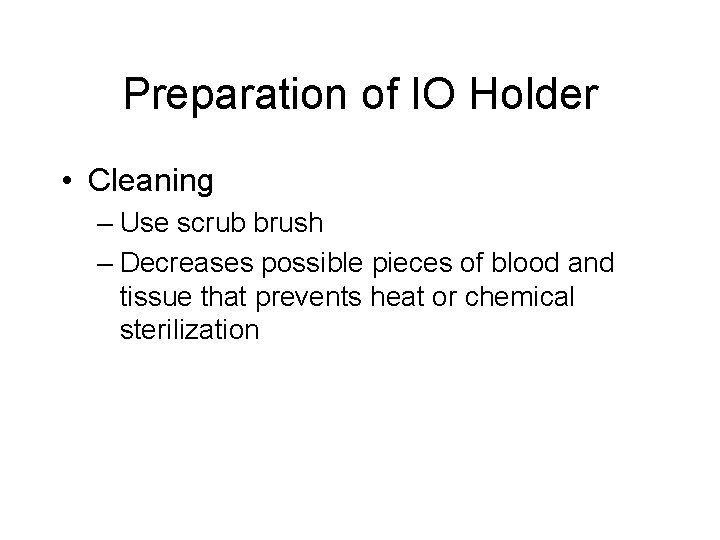 Preparation of IO Holder

• Cleaning
– Use scrub brush
– Decreases possible pieces of blood and tissue that prevents heat or chemical sterilization